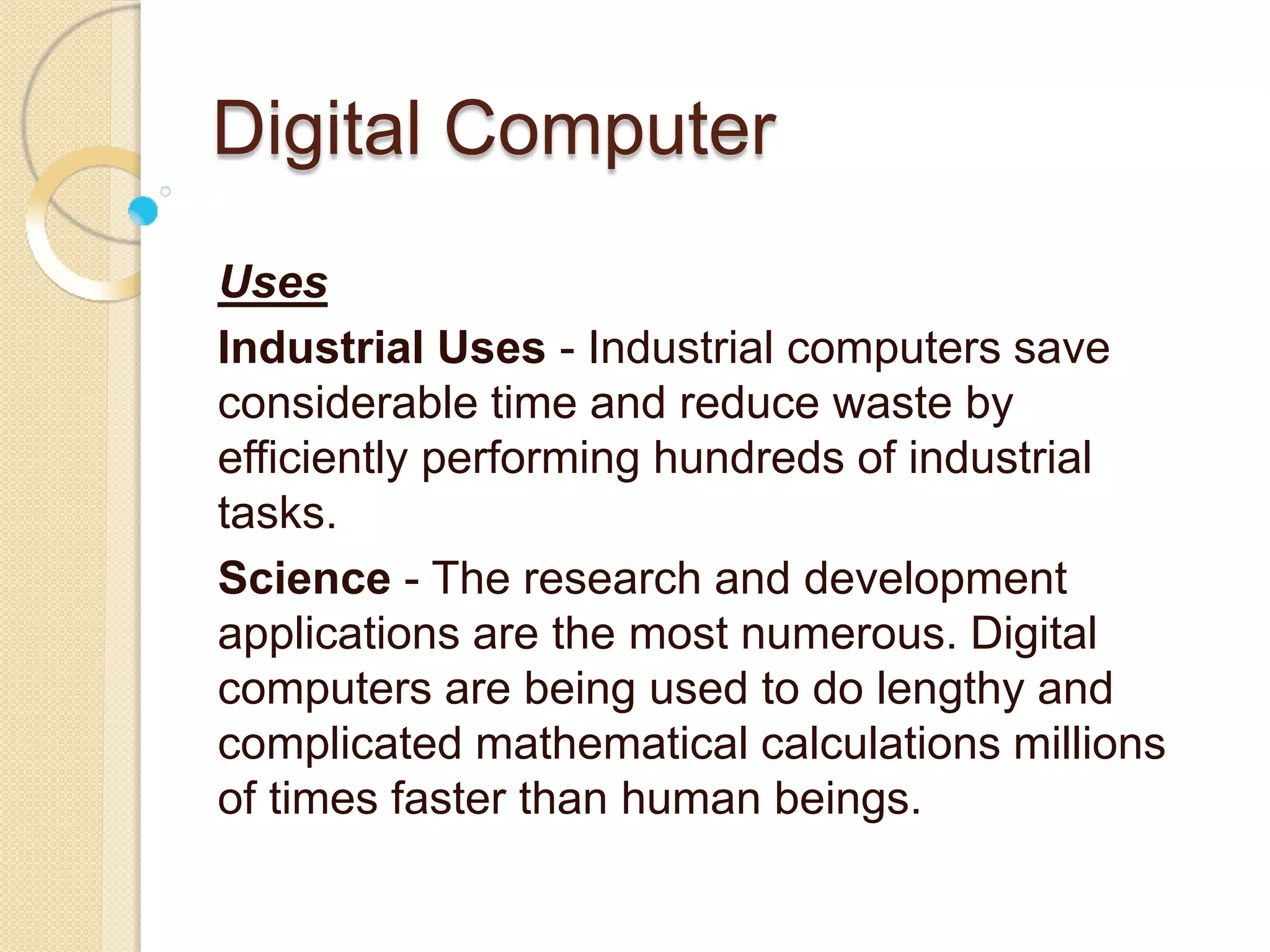 Digital Computer

Uses

Industrial Uses - Industrial computers save considerable time and reduce waste by efficiently performing hundreds of industrial tasks.

Science - The research and development applications are the most numerous. Digital computers are being used to do lengthy and complicated mathematical calculations millions of times faster than human beings.